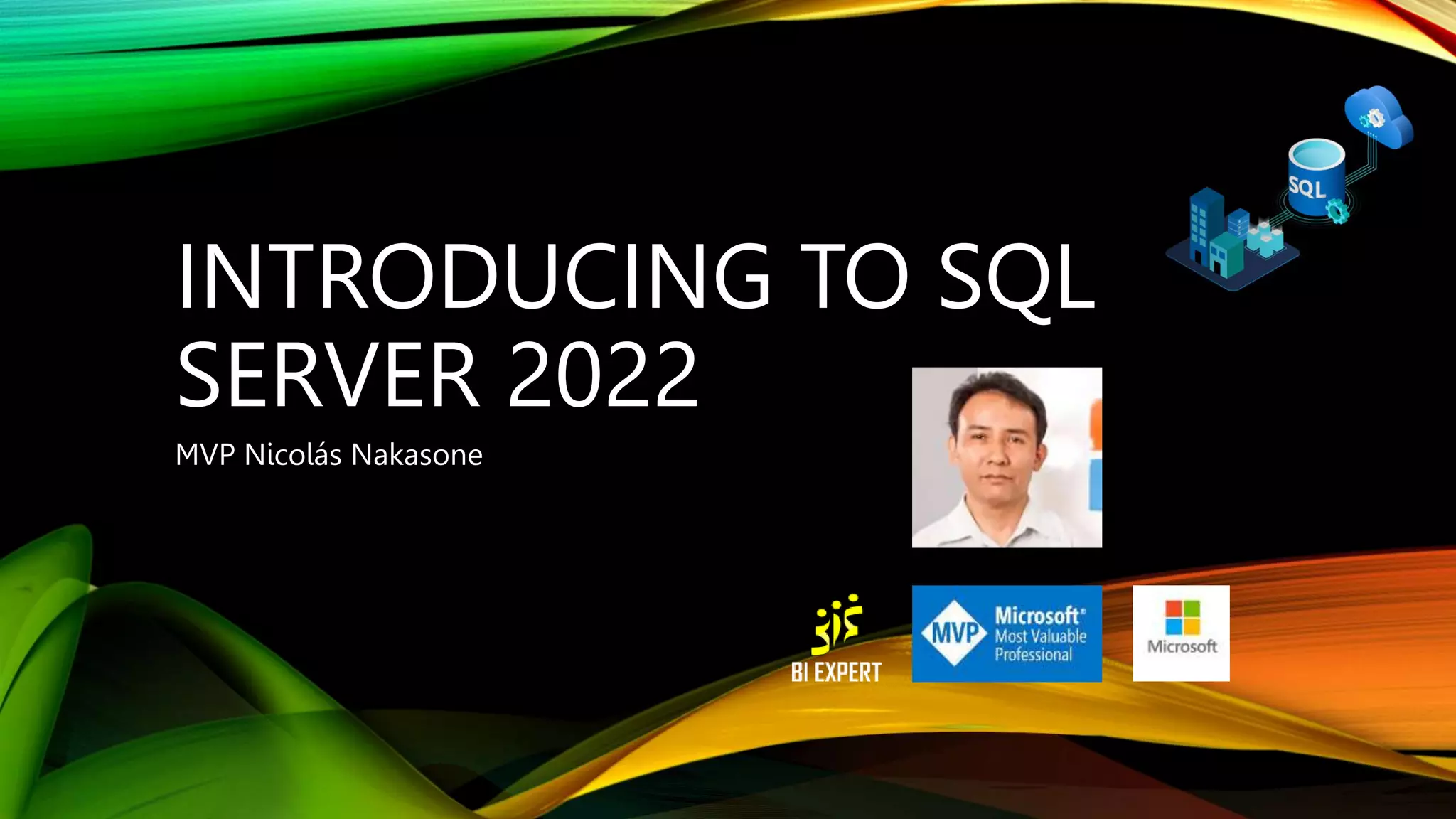 SQL

INTRODUCING TO SQL SERVER 2022

MVP Nicolás Nakasone

BI EXPERT

MVP Microsoft® Most Valuable Professional

Microsoft